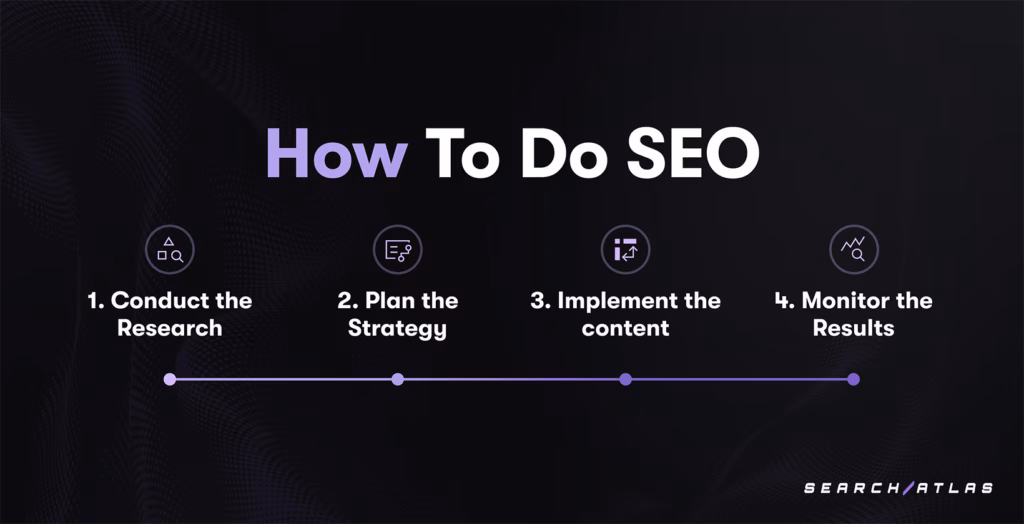 How To Do SEO

1. Conduct the Research

2. Plan the Strategy

3. Implement the content

4. Monitor the Results

SEARCH/ATLAS